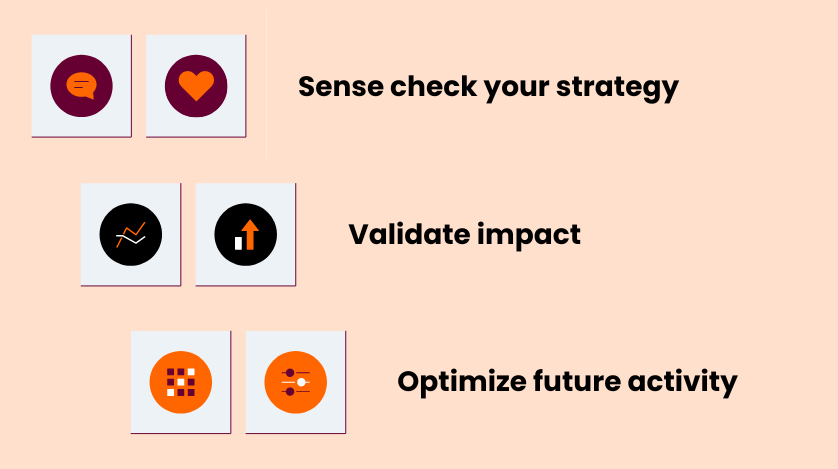 Sense check your strategy

Validate impact

Optimize future activity